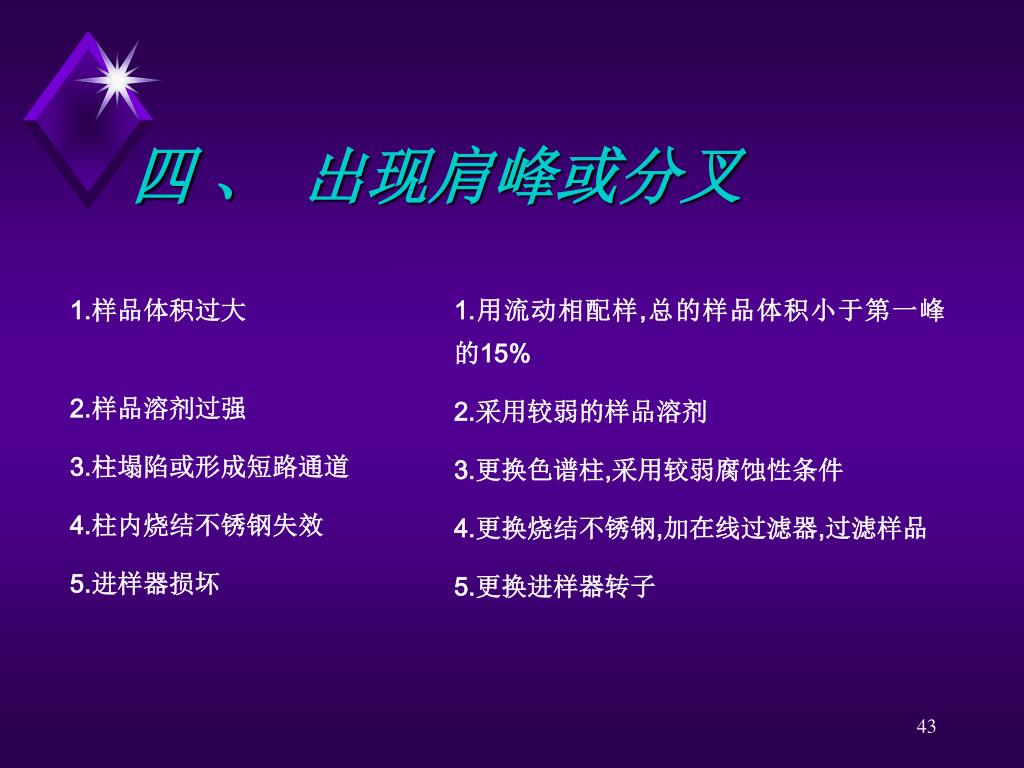 四、 出现肩峰或分叉

1.样品体积过大

2.样品溶剂过强

3.柱塌陷或形成短路通道

4.柱内烧结不锈钢失效

5.进样器损坏

1.用流动相配样,总的样品体积小于第一峰的15%

2.采用较弱的样品溶剂

3.更换色谱柱,采用较弱腐蚀性条件

4.更换烧结不锈钢,加在线过滤器,过滤样品

5.更换进样器转子

43